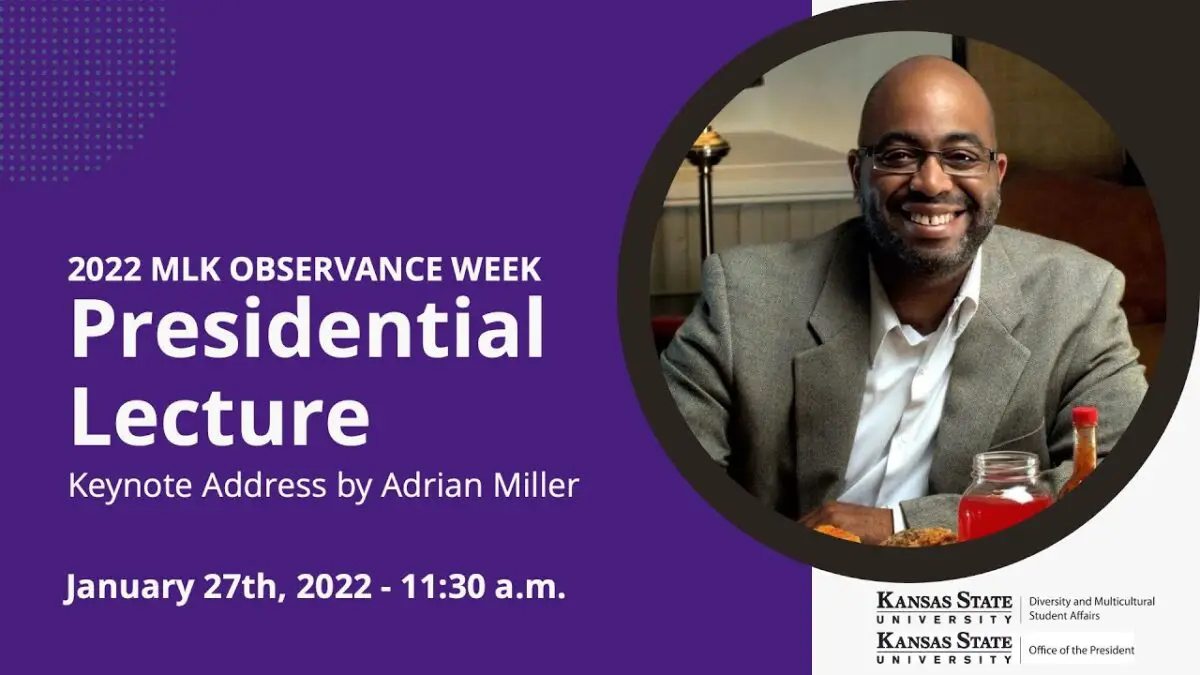 2022 MLK OBSERVANCE WEEK
Presidential Lecture
Keynote Address by Adrian Miller

January 27th, 2022 - 11:30 a.m.

KANSAS STATE UNIVERSITY | Diversity and Multicultural Student Affairs
KANSAS STATE UNIVERSITY | Office of the President